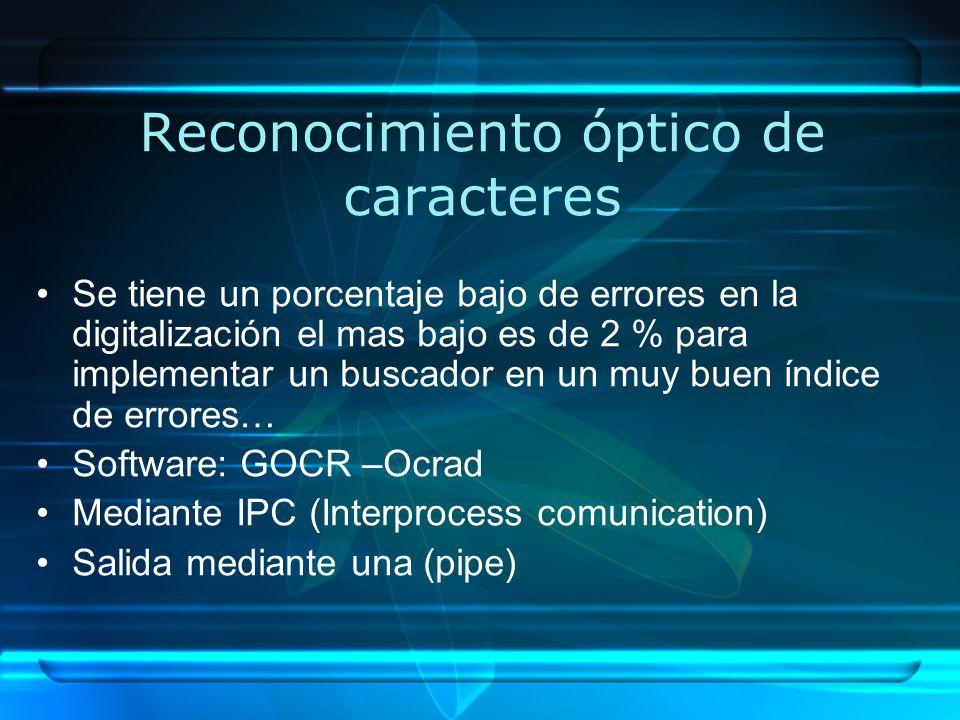 Reconocimiento óptico de caracteres

• Se tiene un porcentaje bajo de errores en la digitalización el mas bajo es de 2 % para implementar un buscador en un muy buen índice de errores…
• Software: GOCR –Ocrad
• Mediante IPC (Interprocess comunication)
• Salida mediante una (pipe)